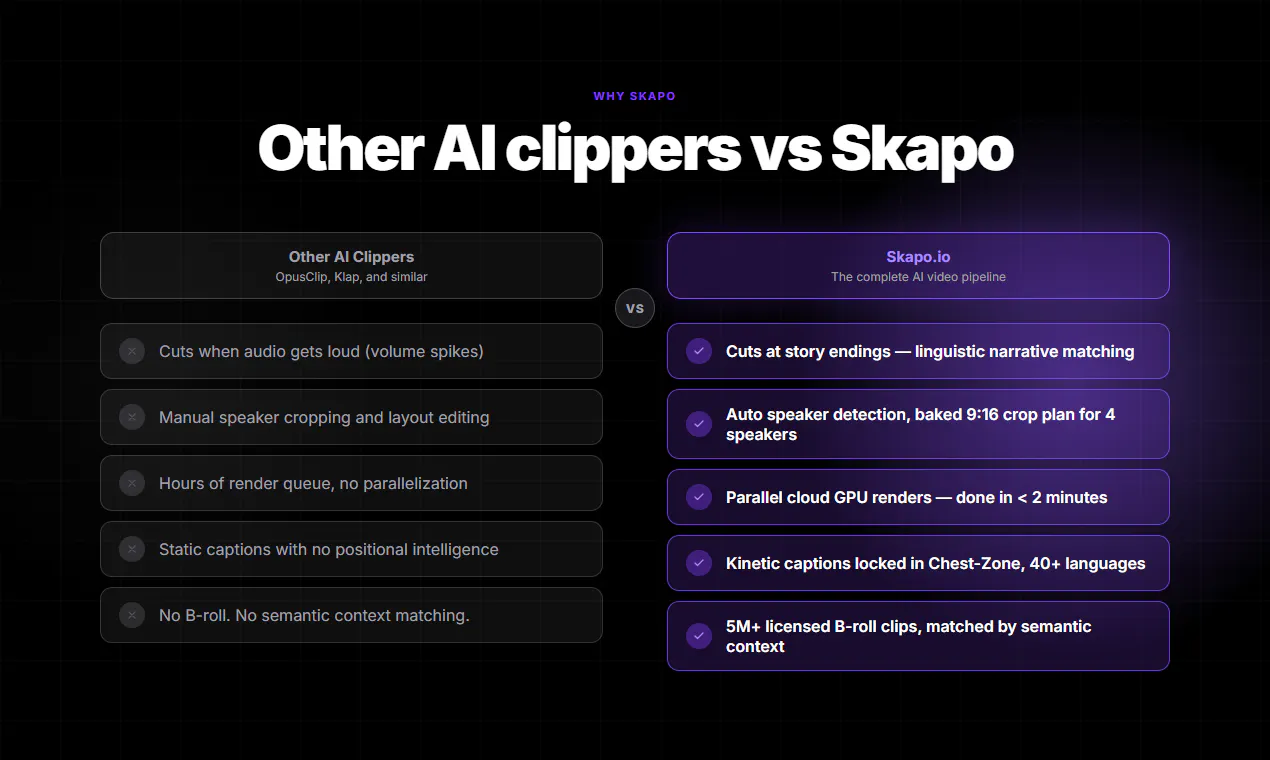 WHY SKAPO

Other AI clippers vs Skapo

Other AI Clippers
OpusClip, Klap, and similar

Cuts when audio gets loud (volume spikes)

Manual speaker cropping and layout editing

Hours of render queue, no parallelization

Static captions with no positional intelligence

No B-roll. No semantic context matching.

VS

Skapo.io
The complete AI video pipeline

Cuts at story endings — linguistic narrative matching

Auto speaker detection, baked 9:16 crop plan for 4 speakers

Parallel cloud GPU renders — done in < 2 minutes

Kinetic captions locked in Chest-Zone, 40+ languages

5M+ licensed B-roll clips, matched by semantic context